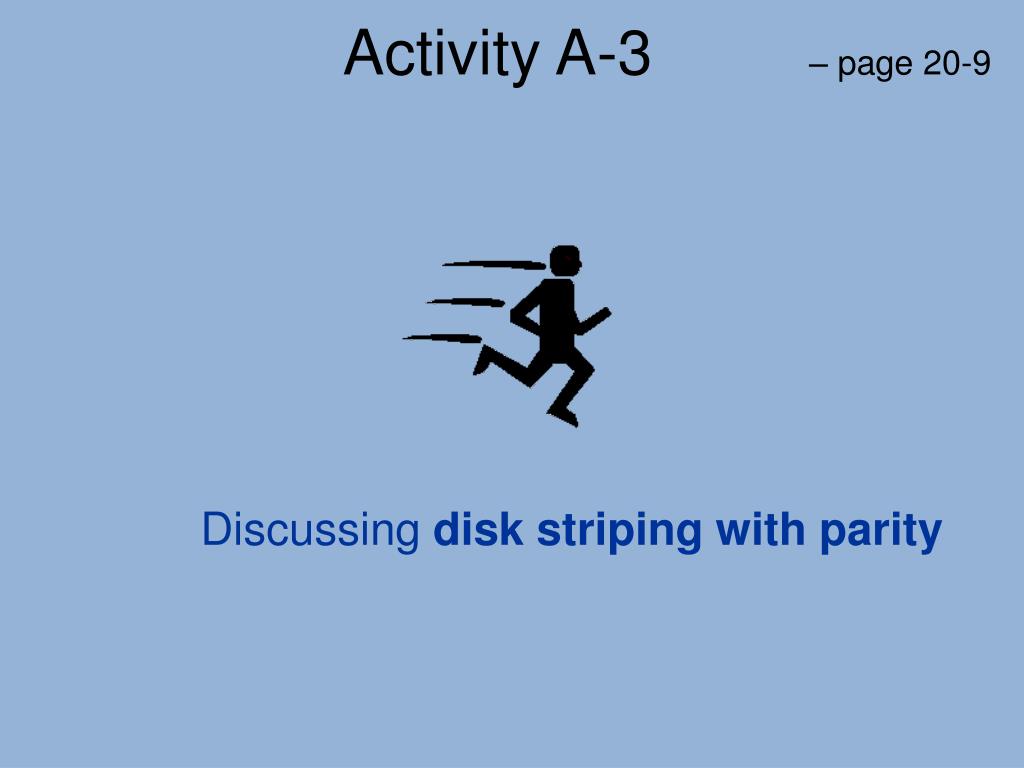 Activity A-3 – page 20-9

Discussing disk striping with parity